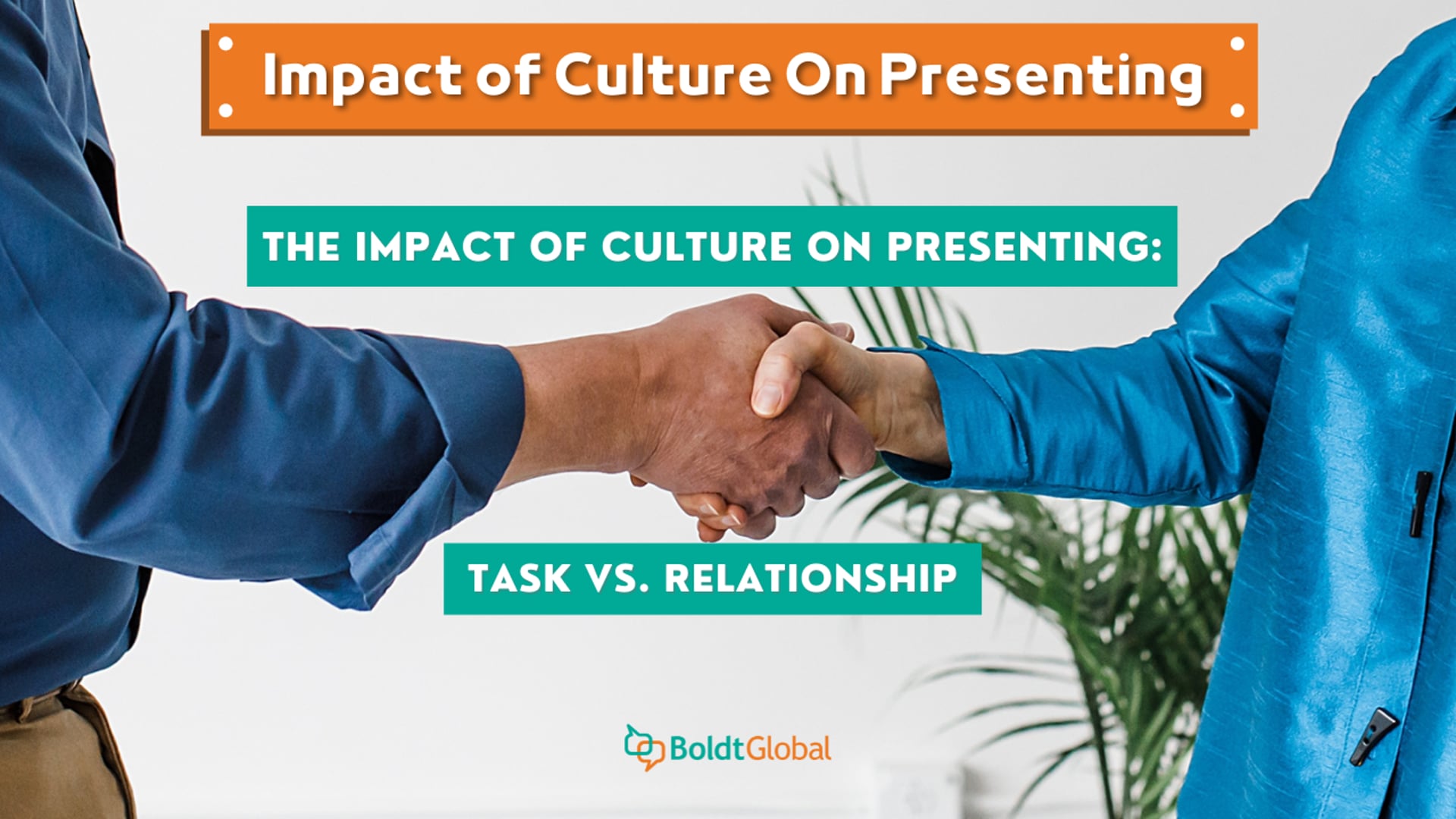 Impact of Culture On Presenting

THE IMPACT OF CULTURE ON PRESENTING:

TASK VS. RELATIONSHIP

BoldtGlobal